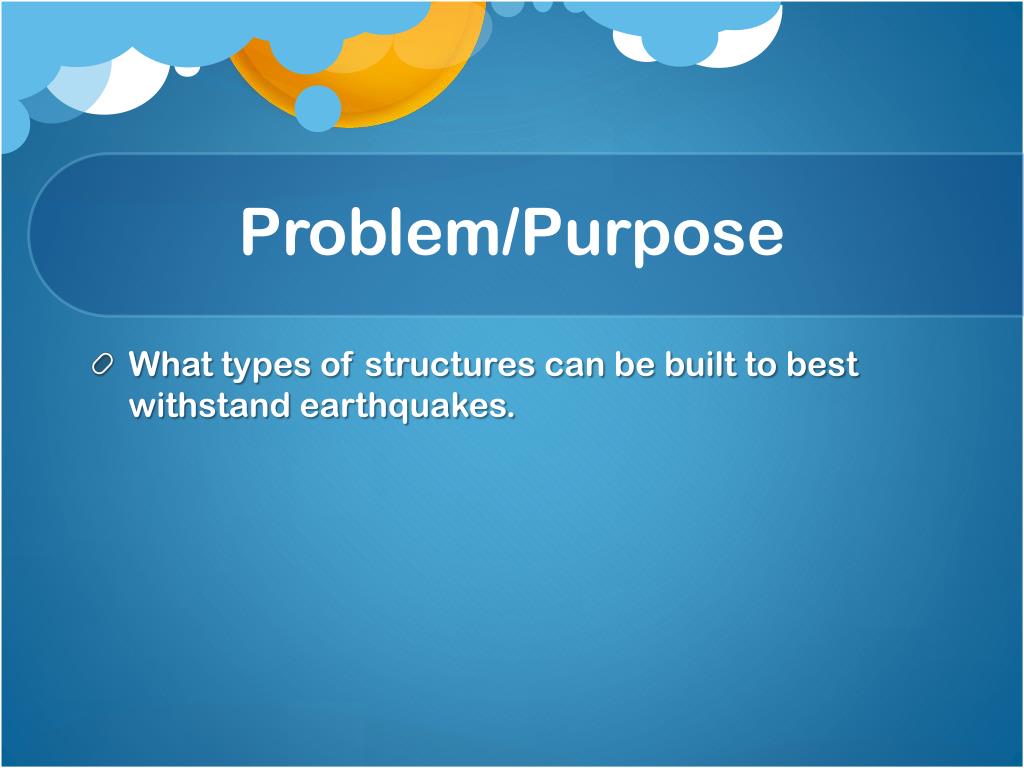 Problem/Purpose

What types of structures can be built to best withstand earthquakes.